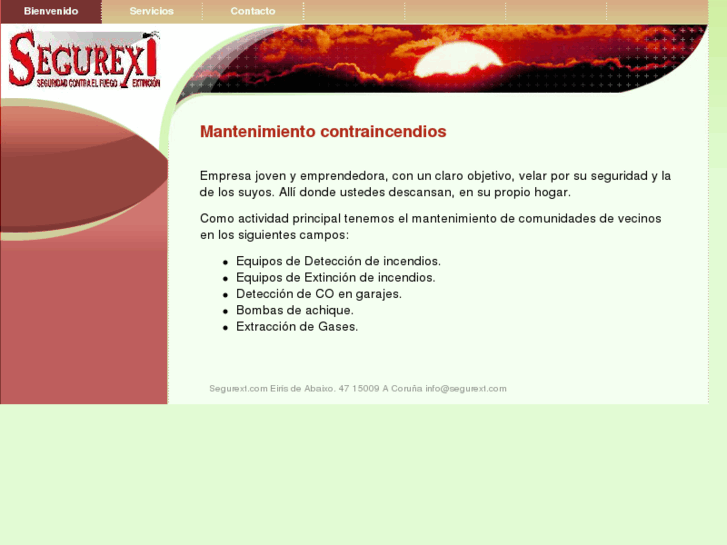 Bienvenido Servicios Contacto

SEGUREXT
SEGURIDAD CONTRA EL FUEGO EXTINCIÓN

Mantenimiento contraincendios

Empresa joven y emprendedora, con un claro objetivo, velar por su seguridad y la de los suyos. Allí donde ustedes descansan, en su propio hogar.

Como actividad principal tenemos el mantenimiento de comunidades de vecinos en los siguientes campos:

- Equipos de Detección de incendios.
- Equipos de Extinción de incendios.
- Detección de CO en garajes.
- Bombas de achique.
- Extracción de Gases.

Segurext.com Eiris de Abaixo. 47 15009 A Coruña info@segurext.com